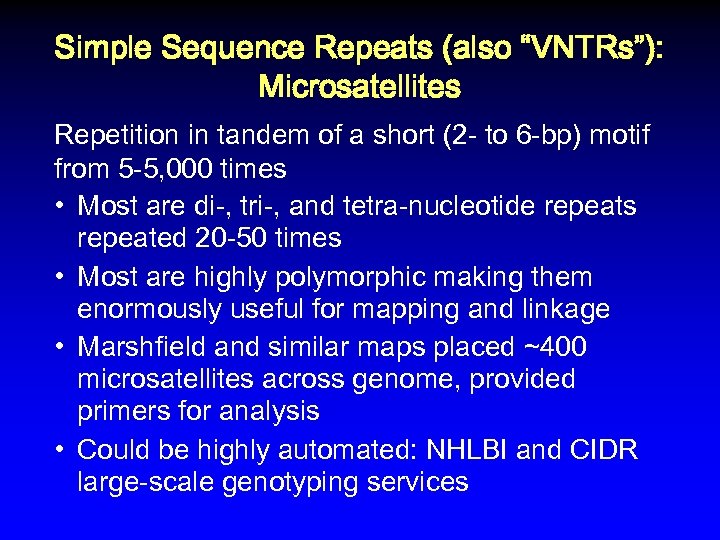 Simple Sequence Repeats (also "VNTRs"): Microsatellites

Repetition in tandem of a short (2- to 6-bp) motif from 5-5,000 times

• Most are di-, tri-, and tetra-nucleotide repeats repeated 20-50 times

• Most are highly polymorphic making them enormously useful for mapping and linkage

• Marshfield and similar maps placed ~400 microsatellites across genome, provided primers for analysis

• Could be highly automated: NHLBI and CIDR large-scale genotyping services